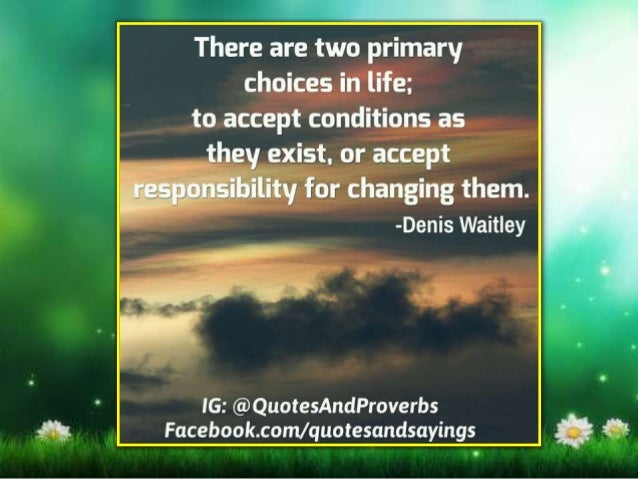 There are two primary choices in life; to accept conditions as they exist, or accept responsibility for changing them.

-Denis Waitley

IG: @QuotesAndProverbs
Facebook.com/quotesandsayings